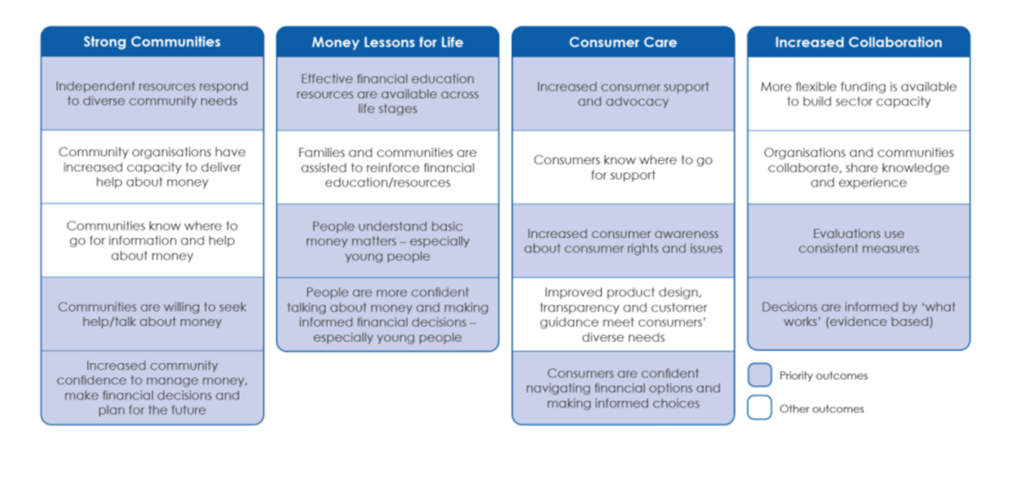 Strong Communities

Independent resources respond to diverse community needs

Community organisations have increased capacity to deliver help about money

Communities know where to go for information and help about money

Communities are willing to seek help/talk about money

Increased community confidence to manage money, make financial decisions and plan for the future

Money Lessons for Life

Effective financial education resources are available across life stages

Families and communities are assisted to reinforce financial education/resources

People understand basic money matters – especially young people

People are more confident talking about money and making informed financial decisions – especially young people

Consumer Care

Increased consumer support and advocacy

Consumers know where to go for support

Increased consumer awareness about consumer rights and issues

Improved product design, transparency and customer guidance meet consumers' diverse needs

Consumers are confident navigating financial options and making informed choices

Increased Collaboration

More flexible funding is available to build sector capacity

Organisations and communities collaborate, share knowledge and experience

Evaluations use consistent measures

Decisions are informed by 'what works' (evidence based)

Priority outcomes

Other outcomes